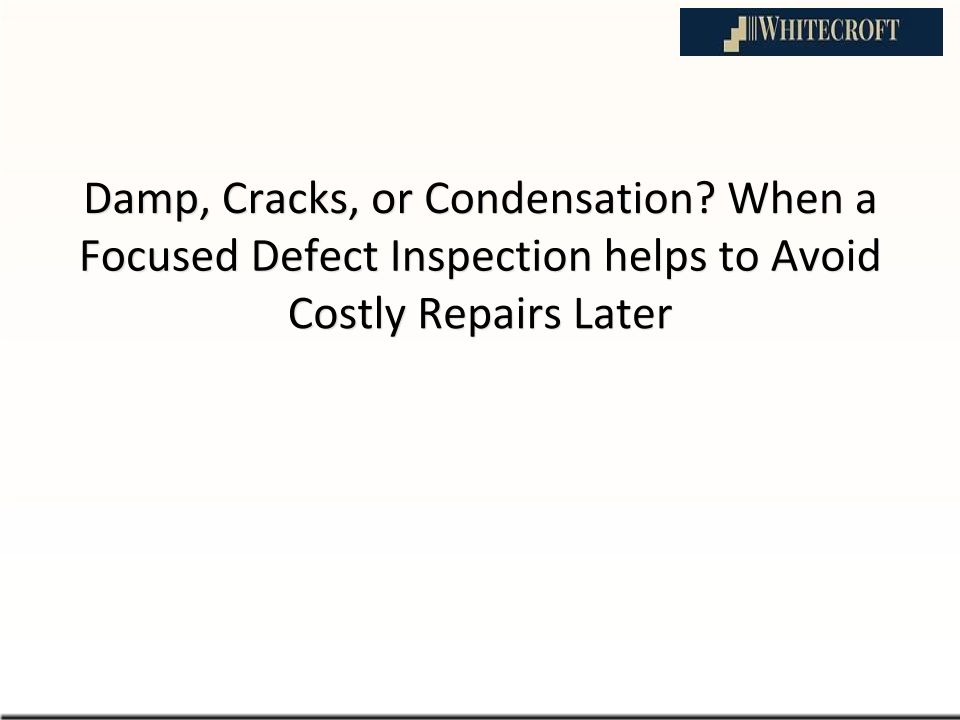 WHITECROFT

Damp, Cracks, or Condensation? When a Focused Defect Inspection helps to Avoid Costly Repairs Later